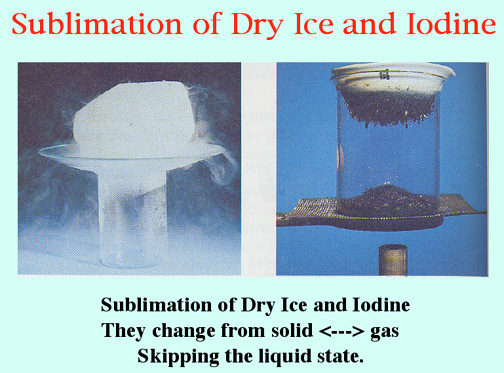 Sublimation of Dry Ice and Iodine

Sublimation of Dry Ice and Iodine
They change from solid <---> gas
Skipping the liquid state.